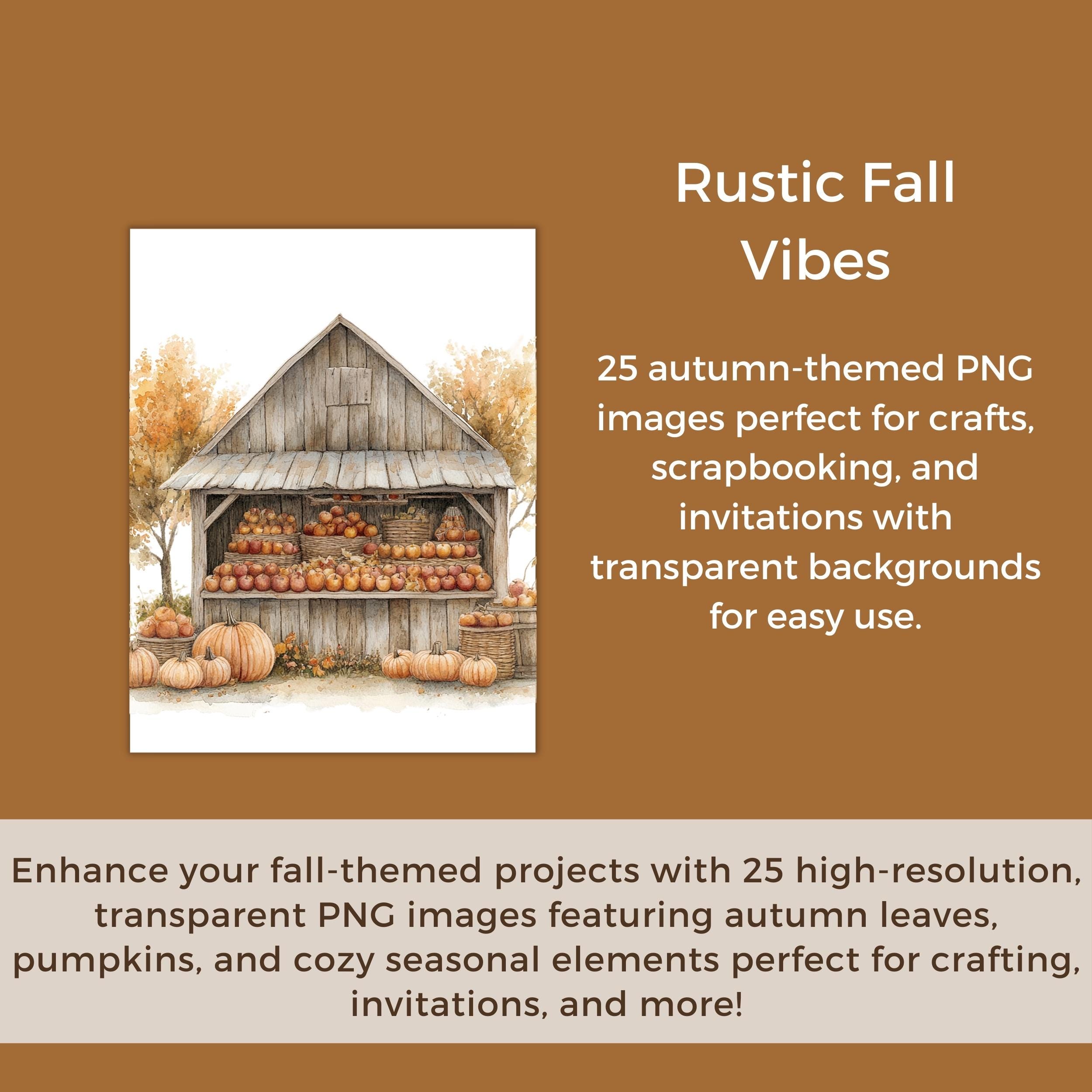 Rustic Fall Vibes

25 autumn-themed PNG images perfect for crafts, scrapbooking, and invitations with transparent backgrounds for easy use.

Enhance your fall-themed projects with 25 high-resolution, transparent PNG images featuring autumn leaves, pumpkins, and cozy seasonal elements perfect for crafting, invitations, and more!